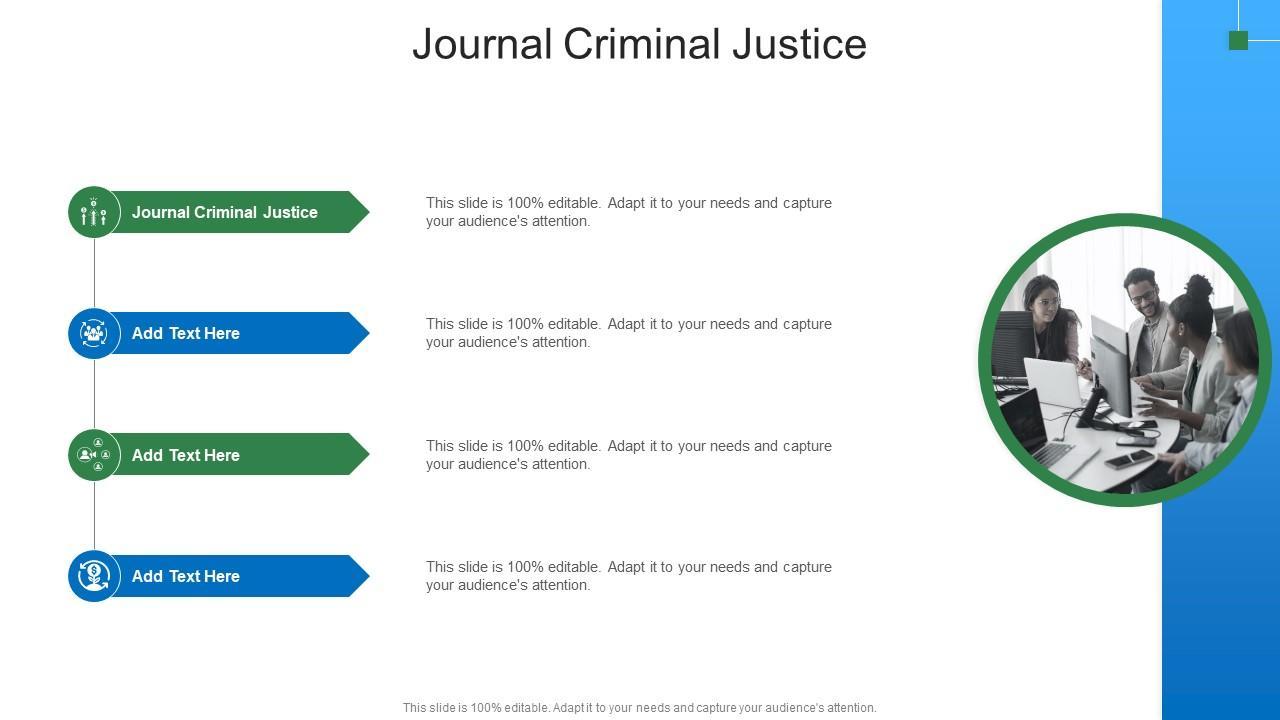 Journal Criminal Justice

Journal Criminal Justice

This slide is 100% editable. Adapt it to your needs and capture your audience's attention.

Add Text Here

This slide is 100% editable. Adapt it to your needs and capture your audience's attention.

Add Text Here

This slide is 100% editable. Adapt it to your needs and capture your audience's attention.

Add Text Here

This slide is 100% editable. Adapt it to your needs and capture your audience's attention.

This slide is 100% editable. Adapt it to your needs and capture your audience's attention.